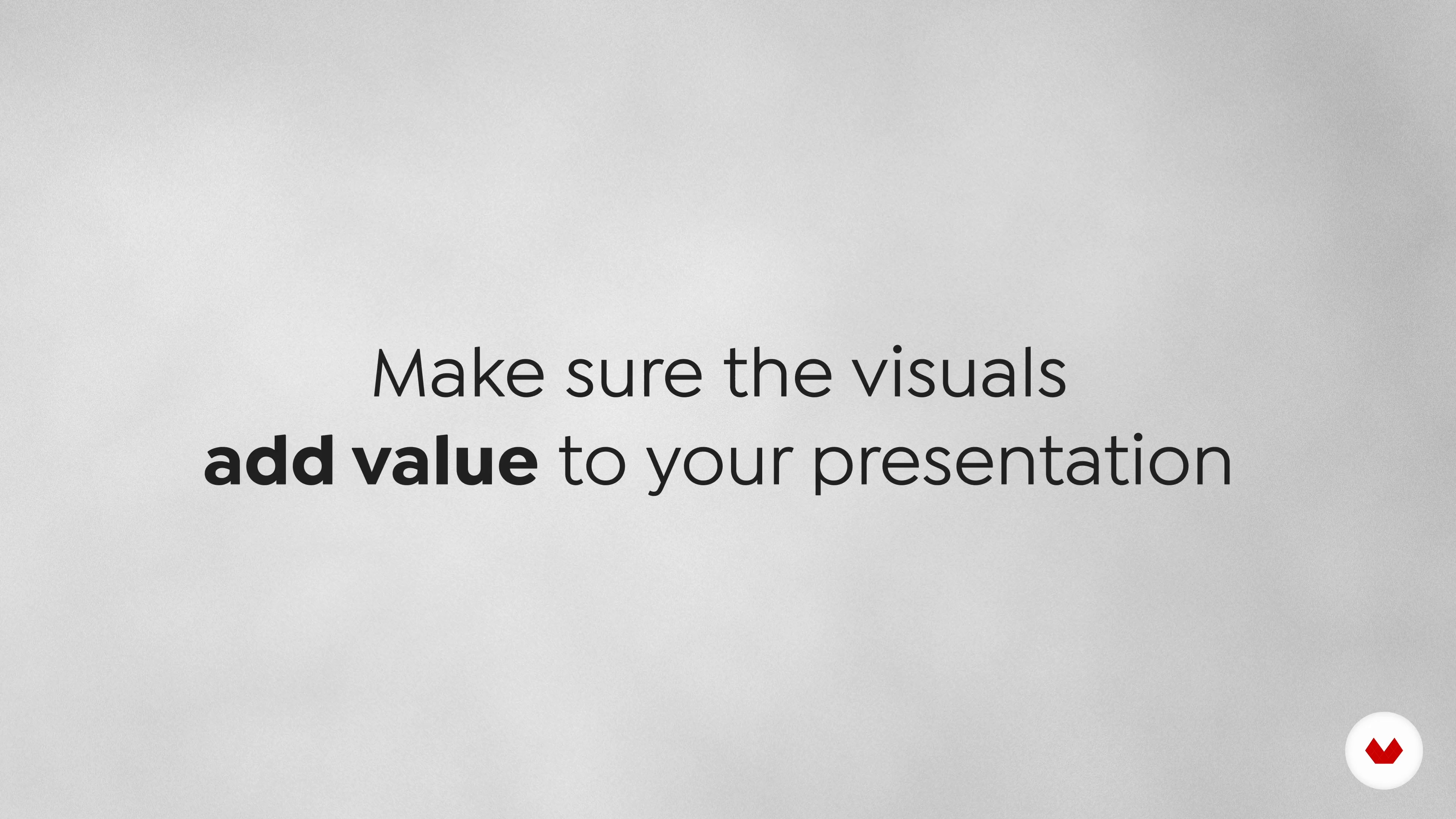 Make sure the visuals
add value to your presentation